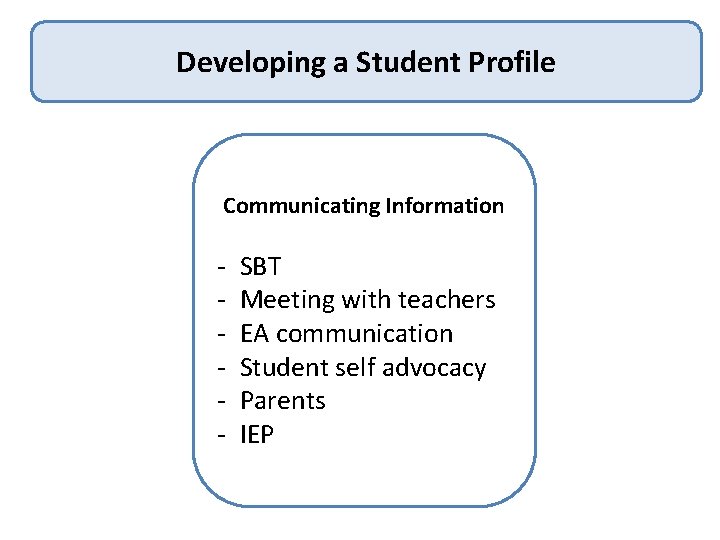 Developing a Student Profile

Communicating Information

- SBT
- Meeting with teachers
- EA communication
- Student self advocacy
- Parents
- IEP